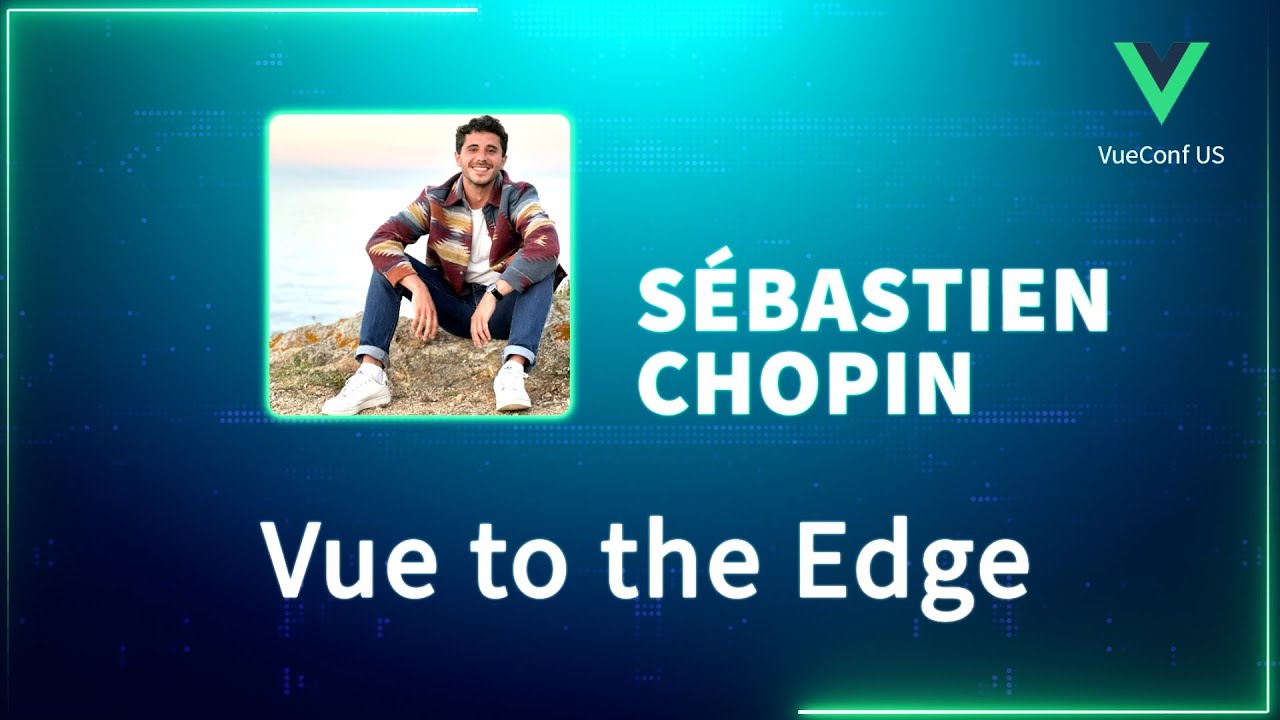 VueConf US

SÉBASTIEN CHOPIN

Vue to the Edge